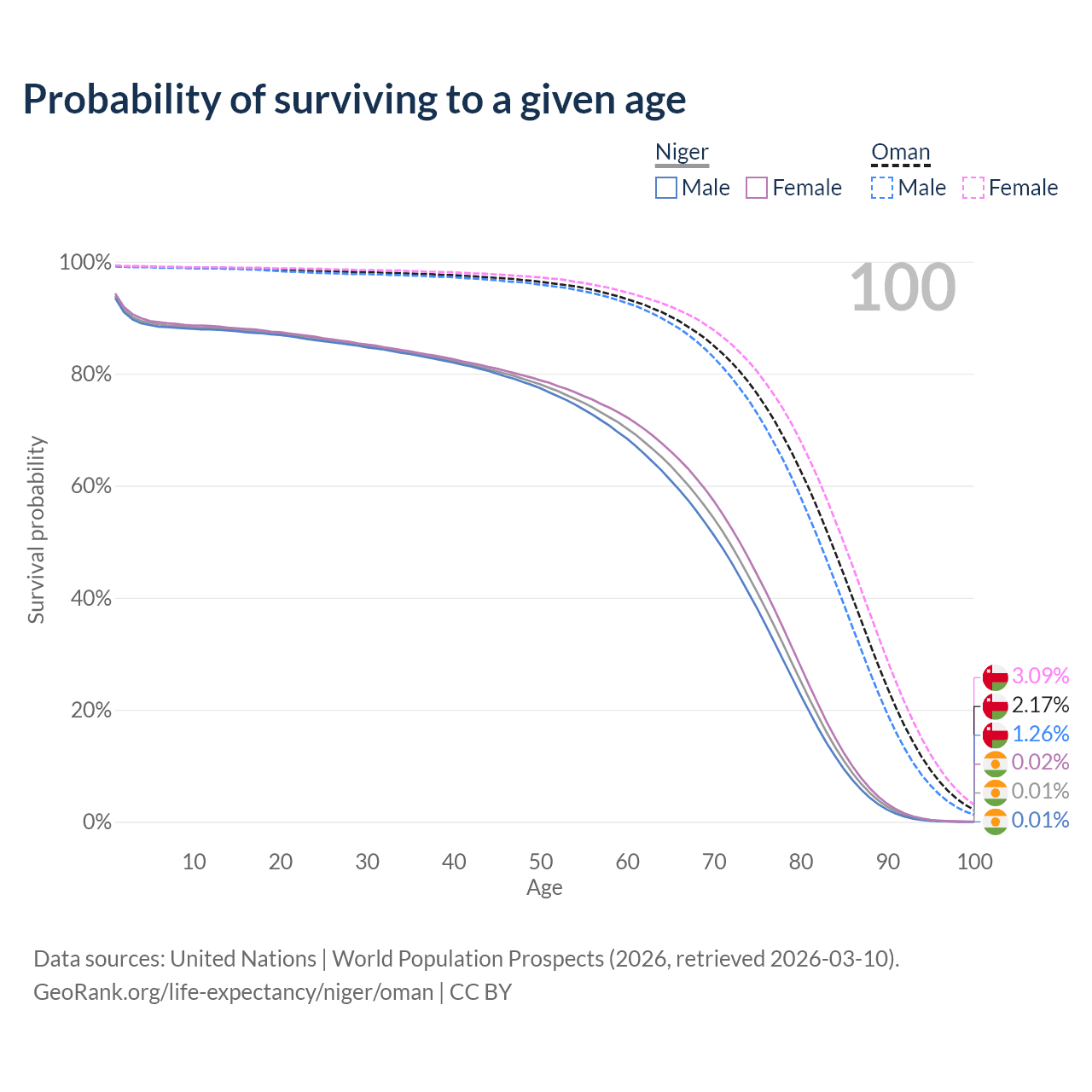 Probability of surviving to a given age

Niger
Male Female

Oman
Male Female

100

Survival probability

100%
80%
60%
40%
20%
0%

10 20 30 40 50 60 70 80 90 100
Age

3.09%
2.17%
1.26%
0.02%
0.01%
0.01%

Data sources: United Nations | World Population Prospects (2026, retrieved 2026-03-10).
GeoRank.org/life-expectancy/niger/oman | CC BY